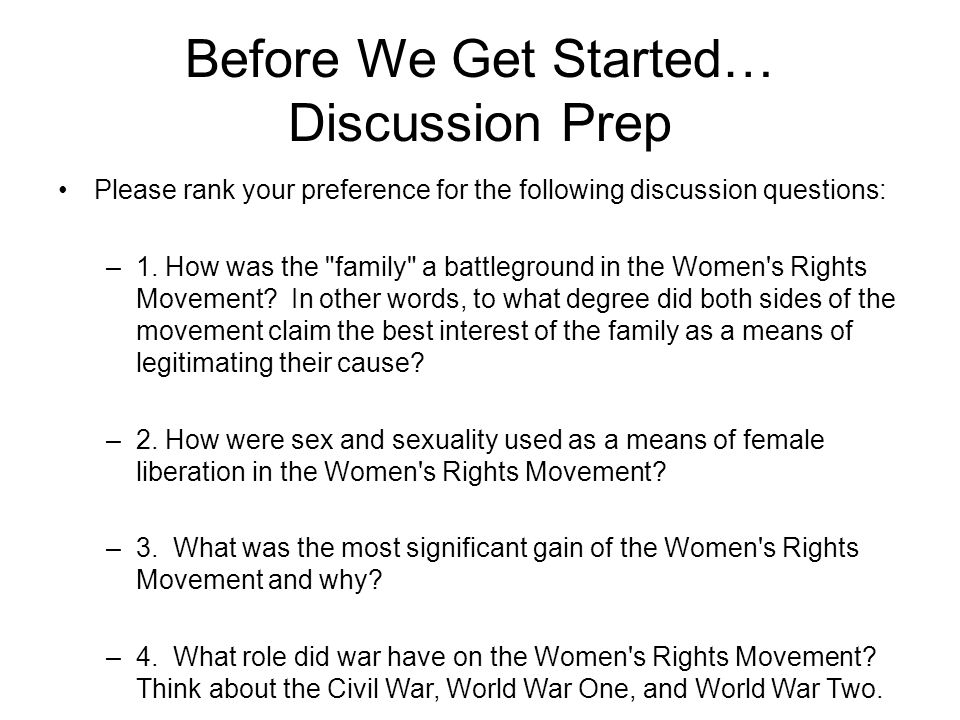 Before We Get Started…
Discussion Prep

• Please rank your preference for the following discussion questions:

– 1. How was the "family" a battleground in the Women's Rights Movement? In other words, to what degree did both sides of the movement claim the best interest of the family as a means of legitimating their cause?

– 2. How were sex and sexuality used as a means of female liberation in the Women's Rights Movement?

– 3. What was the most significant gain of the Women's Rights Movement and why?

– 4. What role did war have on the Women's Rights Movement? Think about the Civil War, World War One, and World War Two.